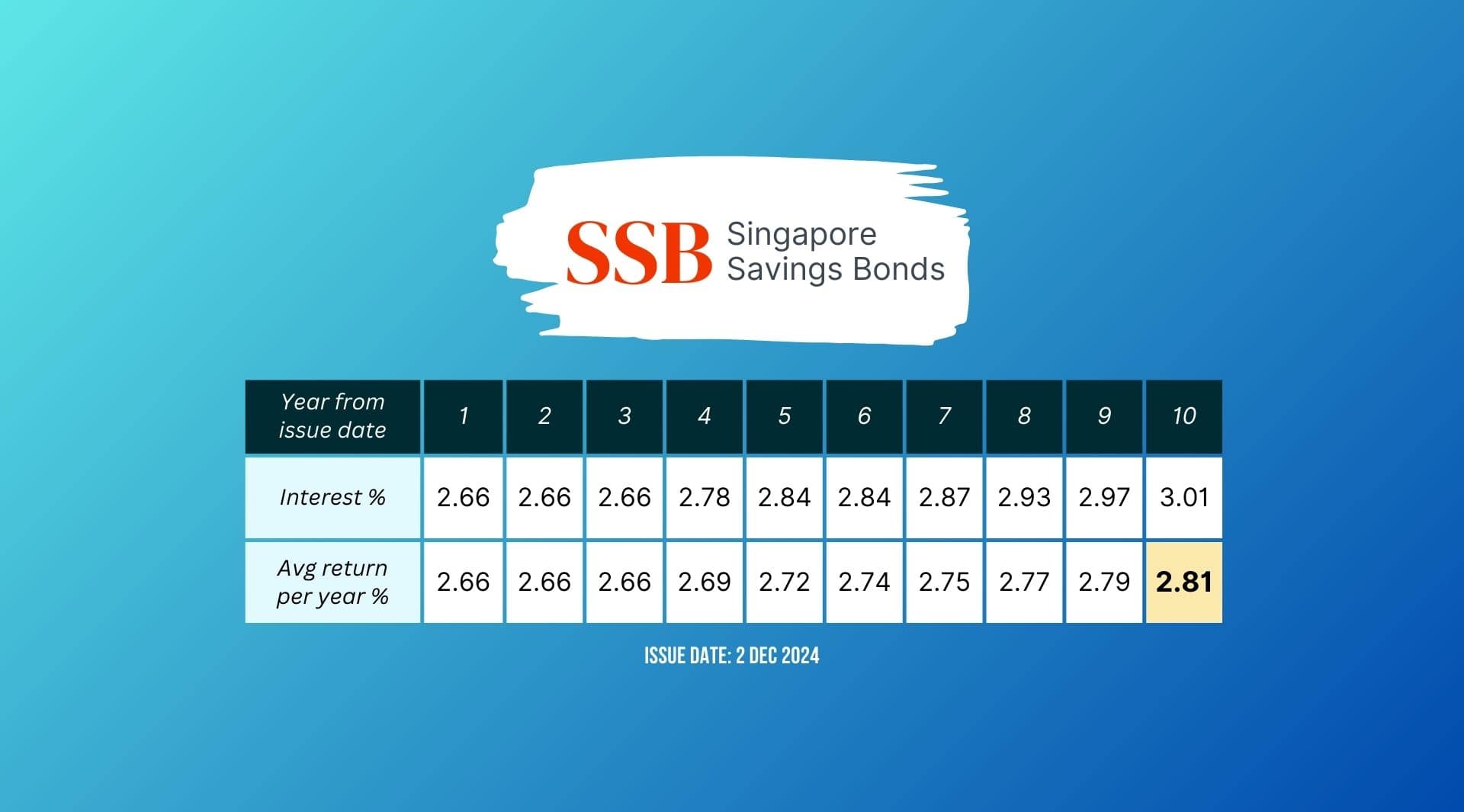 SSB Singapore Savings Bonds

| Year from issue date | 1 | 2 | 3 | 4 | 5 | 6 | 7 | 8 | 9 | 10 |
|---|---|---|---|---|---|---|---|---|---|---|
| Interest % | 2.66 | 2.66 | 2.66 | 2.78 | 2.84 | 2.84 | 2.87 | 2.93 | 2.97 | 3.01 |
| Avg return per year % | 2.66 | 2.66 | 2.66 | 2.69 | 2.72 | 2.74 | 2.75 | 2.77 | 2.79 | 2.81 |

ISSUE DATE: 2 DEC 2024